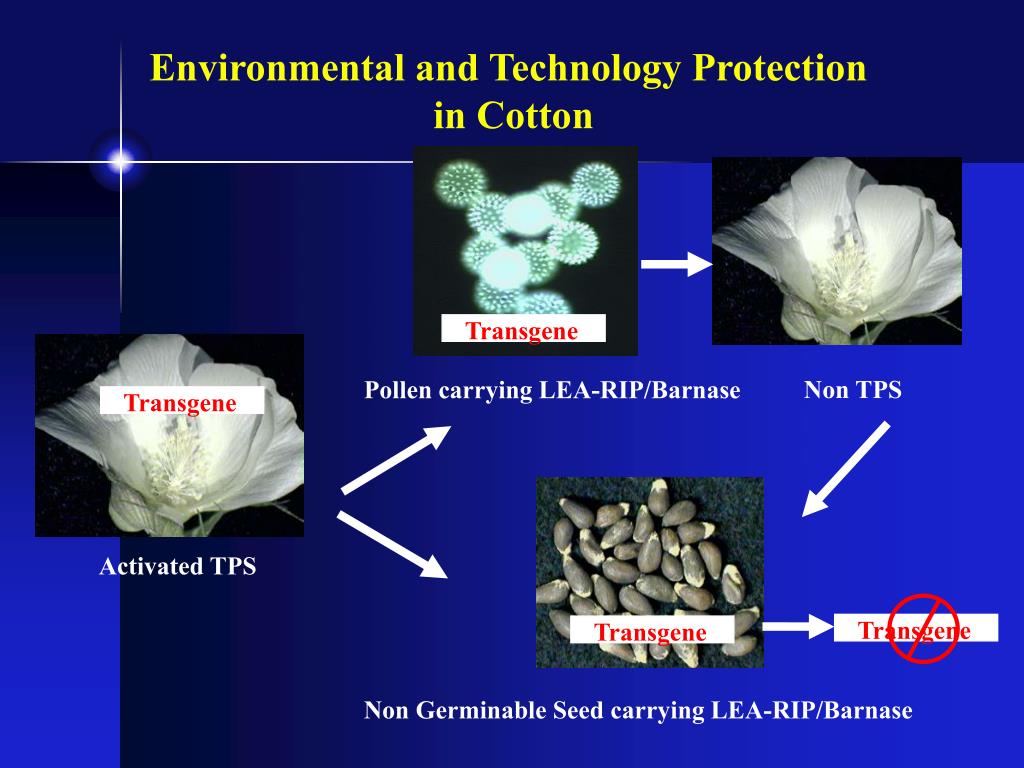 Environmental and Technology Protection in Cotton

Transgene

Pollen carrying LEA-RIP/Barnase

Non TPS

Transgene

Activated TPS

Transgene

Transgene

Non Germinable Seed carrying LEA-RIP/Barnase